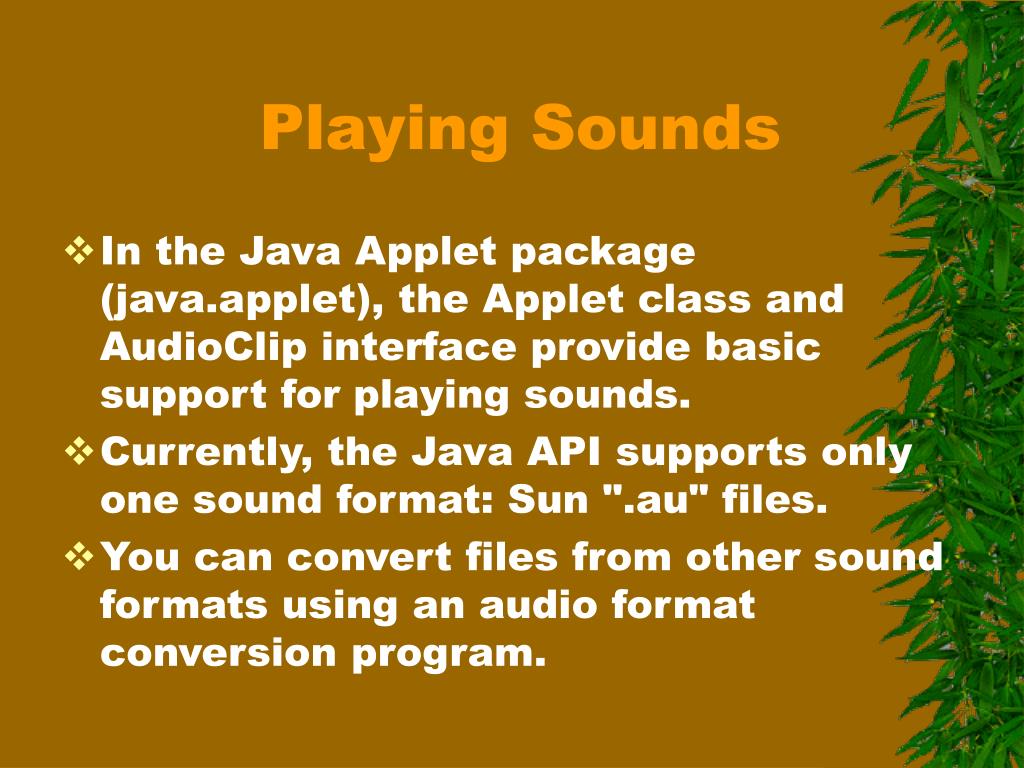 Playing Sounds

❖ In the Java Applet package (java.applet), the Applet class and AudioClip interface provide basic support for playing sounds.

❖ Currently, the Java API supports only one sound format: Sun ".au" files.

❖ You can convert files from other sound formats using an audio format conversion program.